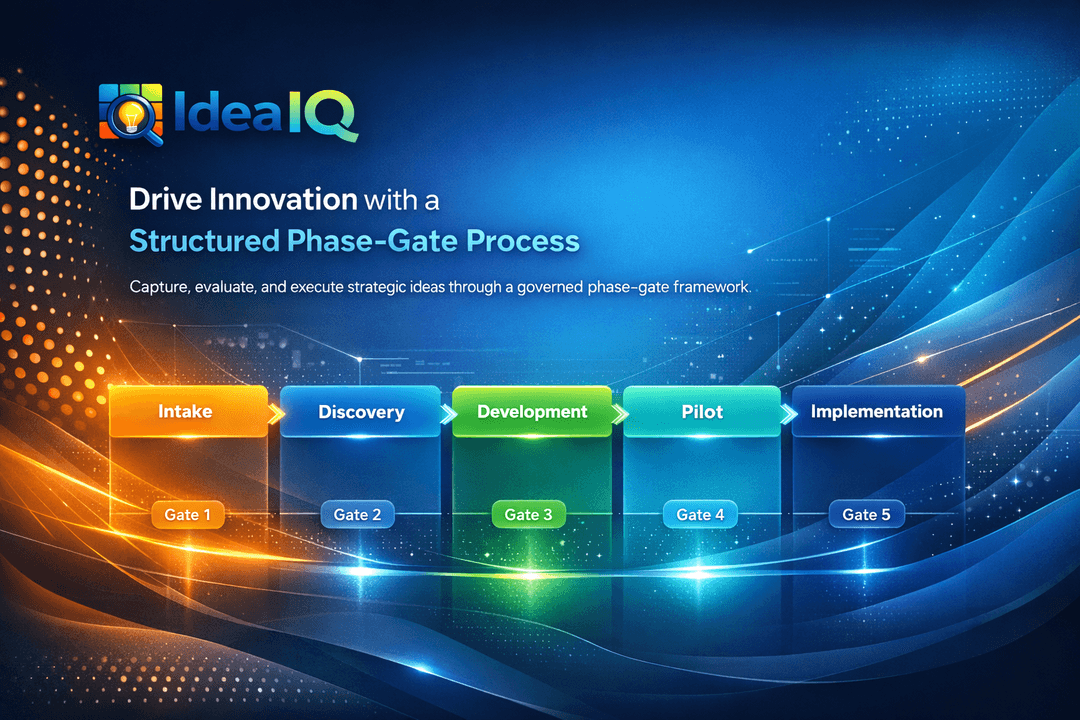 IdeaIQ

Drive Innovation with a Structured Phase-Gate Process

Capture, evaluate, and execute strategic ideas through a governed phase-gate framework.

Intake
Discovery
Development
Pilot
Implementation

Gate 1
Gate 2
Gate 3
Gate 4
Gate 5